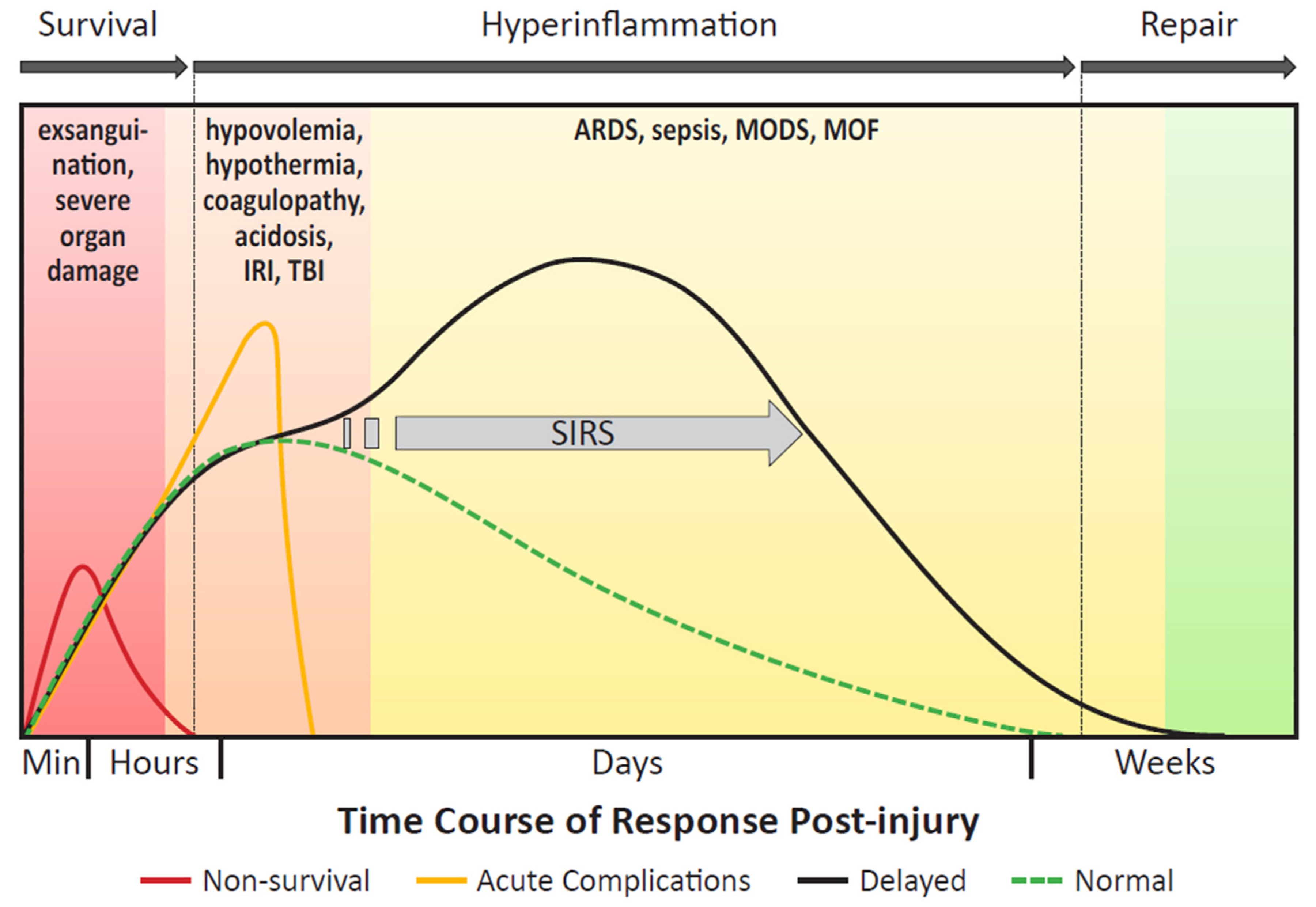 Survival Hyperinflammation Repair

exsanguination, severe organ damage

hypovolemia, hypothermia, coagulopathy, acidosis, IRI, TBI

ARDS, sepsis, MODS, MOF

SIRS

Min Hours Days Weeks

Time Course of Response Post-injury

Non-survival Acute Complications Delayed Normal